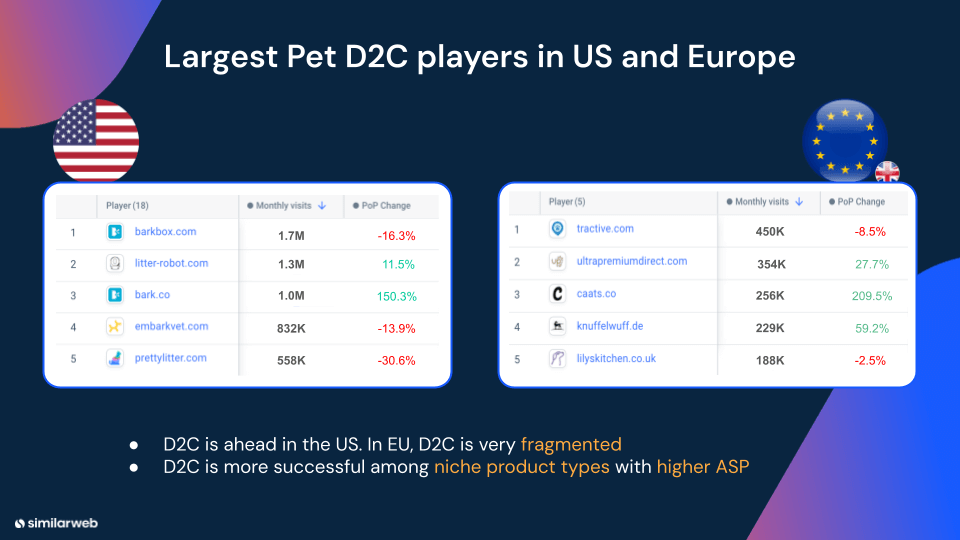 Largest Pet D2C players in US and Europe

| | Player (18) | Monthly visits ↓ | PoP Change |
|---|---|---|---|
| 1 | barkbox.com | 1.7M | -16.3% |
| 2 | litter-robot.com | 1.3M | 11.5% |
| 3 | bark.co | 1.0M | 150.3% |
| 4 | embarkvet.com | 832K | -13.9% |
| 5 | prettylitter.com | 558K | -30.6% |

| | Player (5) | Monthly visits ↓ | PoP Change |
|---|---|---|---|
| 1 | tractive.com | 450K | -8.5% |
| 2 | ultrapremiumdirect.com | 354K | 27.7% |
| 3 | caats.co | 256K | 209.5% |
| 4 | knuffelwuff.de | 229K | 59.2% |
| 5 | lilyskitchen.co.uk | 188K | -2.5% |

● D2C is ahead in the US. In EU, D2C is very fragmented
● D2C is more successful among niche product types with higher ASP

similarweb